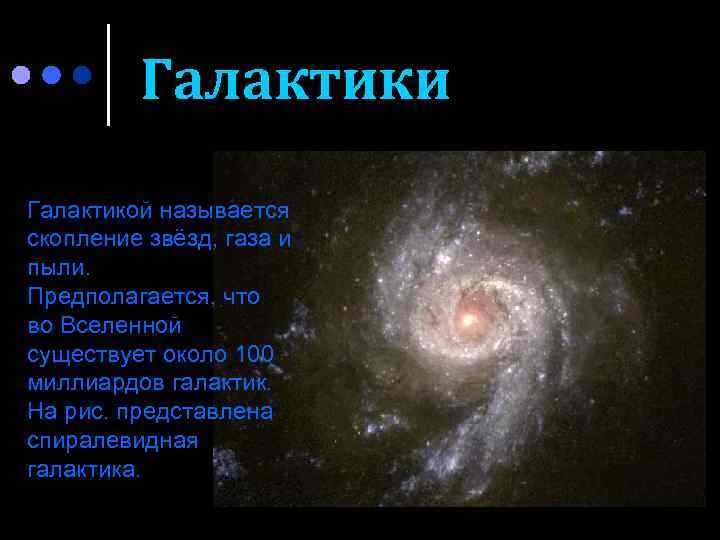 Галактики

Галактикой называется скопление звёзд, газа и пыли. Предполагается, что во Вселенной существует около 100 миллиардов галактик. На рис. представлена спиралевидная галактика.